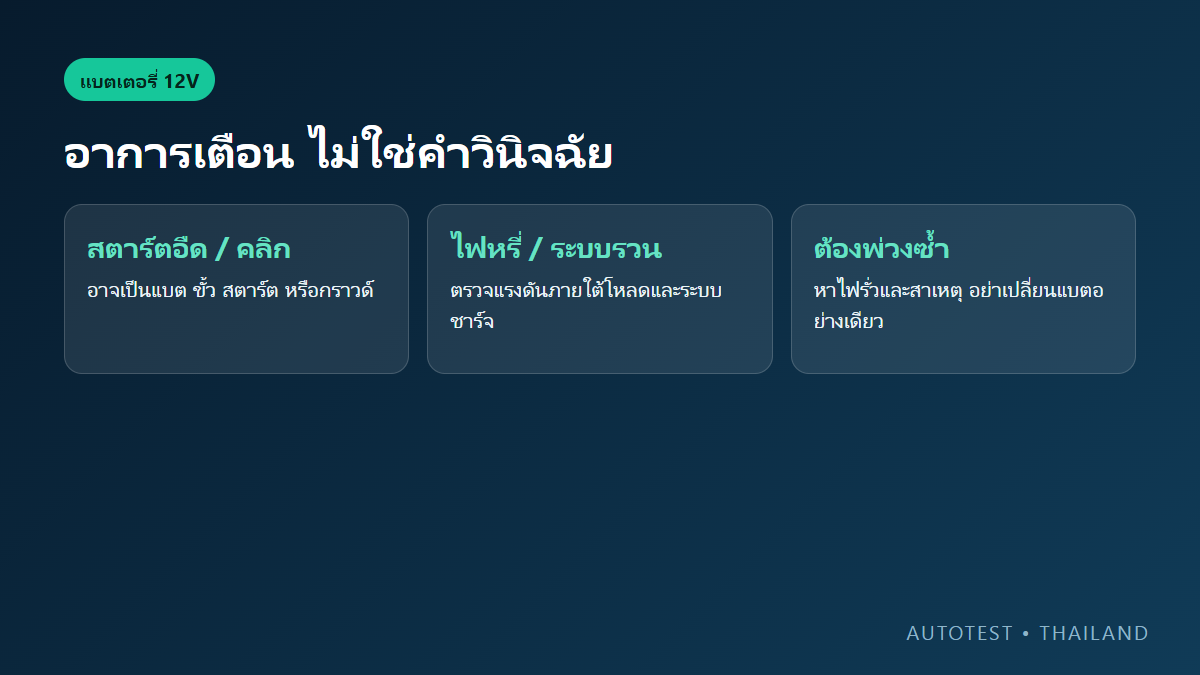 แบตเตอรี่ 12V

อาการเตือน ไม่ใช่คำวินิจฉัย

สตาร์ตอืด / คลิก

อาจเป็นแบต ขั้ว สตาร์ต หรือกราวด์

ไฟหรี่ / ระบบรวน

ตรวจแรงดันภายใต้โหลดและระบบชาร์จ

ต้องพ่วงซ้ำ

หาไฟรั่วและสาเหตุ อย่าเปลี่ยนแบตอย่างเดียว

AUTOTEST • THAILAND